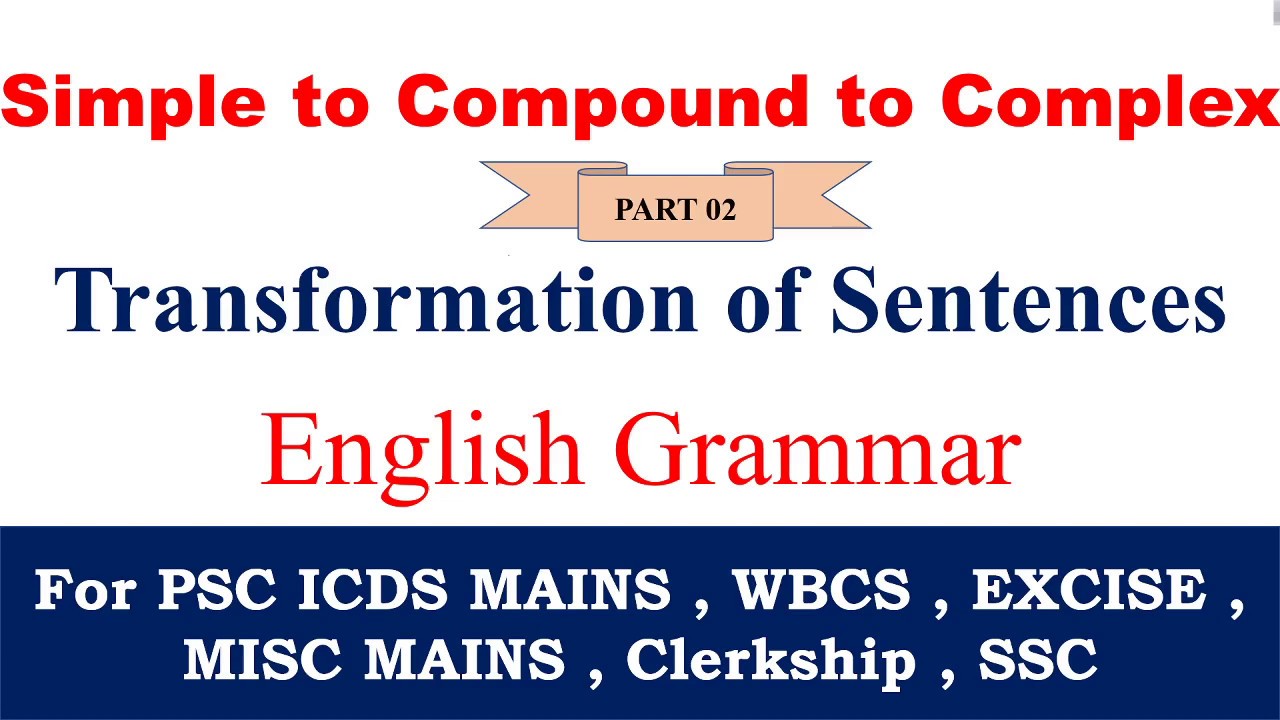 Simple to Compound to Complex

PART 02

Transformation of Sentences

English Grammar

For PSC ICDS MAINS , WBCS , EXCISE , MISC MAINS , Clerkship , SSC